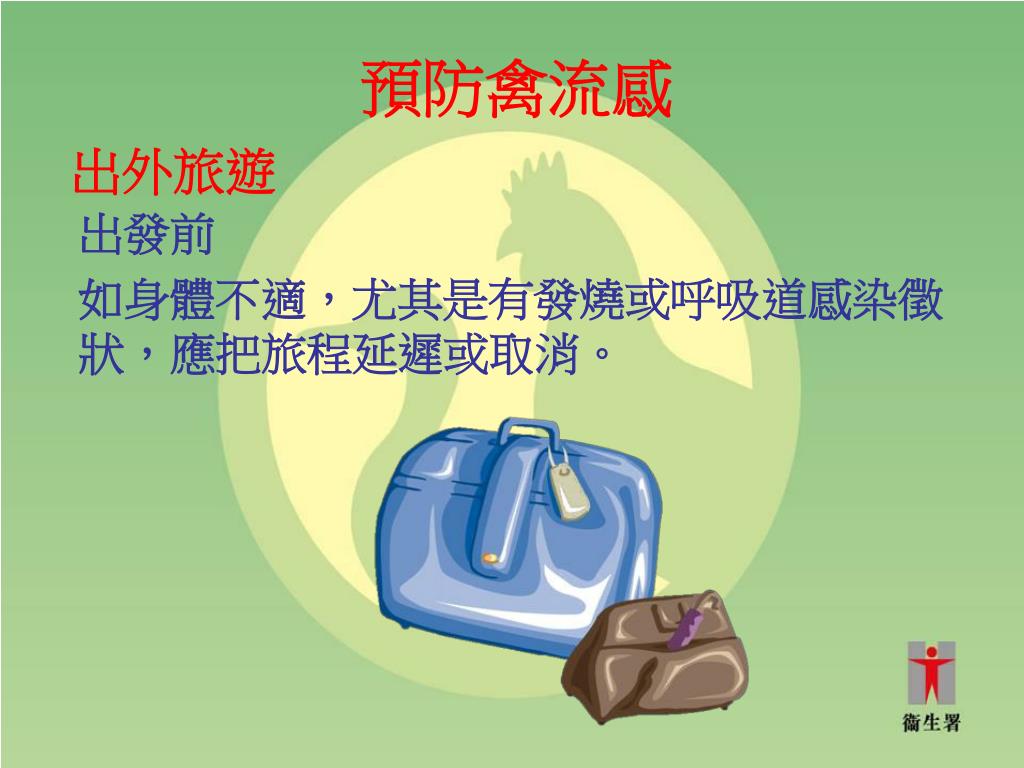 預防禽流感

出外旅遊

出發前

如身體不適，尤其是有發燒或呼吸道感染徵狀，應把旅程延遲或取消。

衞生署